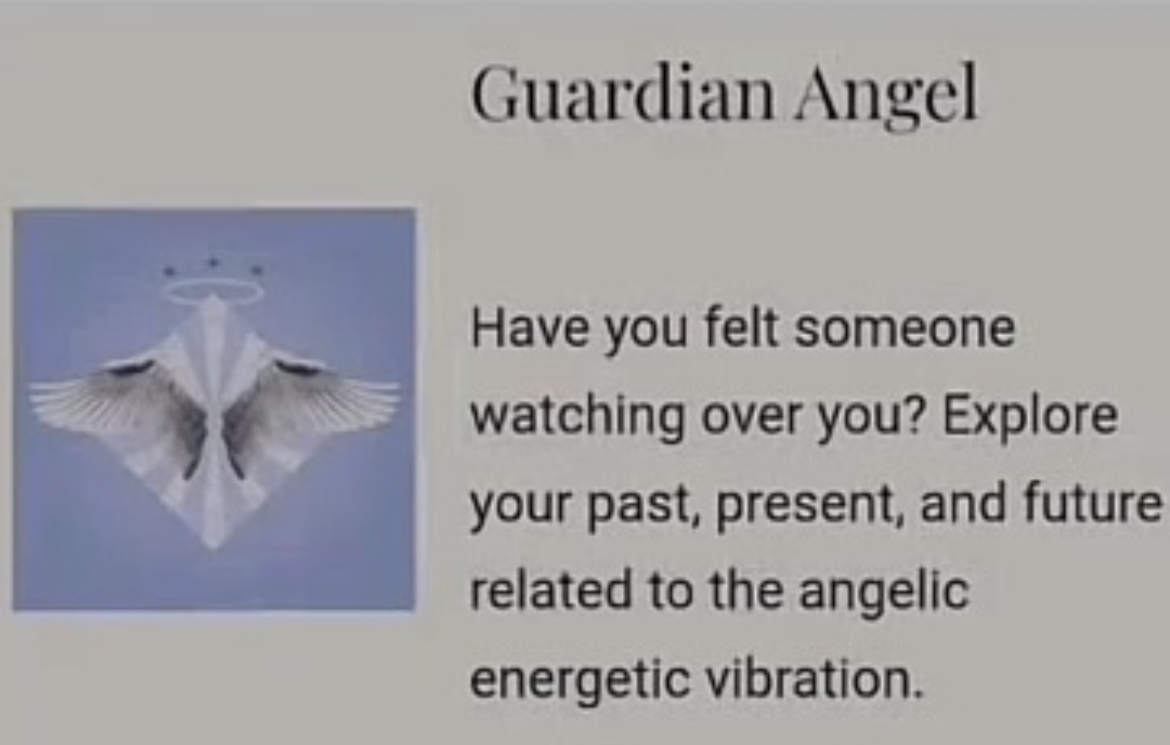 Guardian Angel

Have you felt someone watching over you? Explore your past, present, and future related to the angelic energetic vibration.